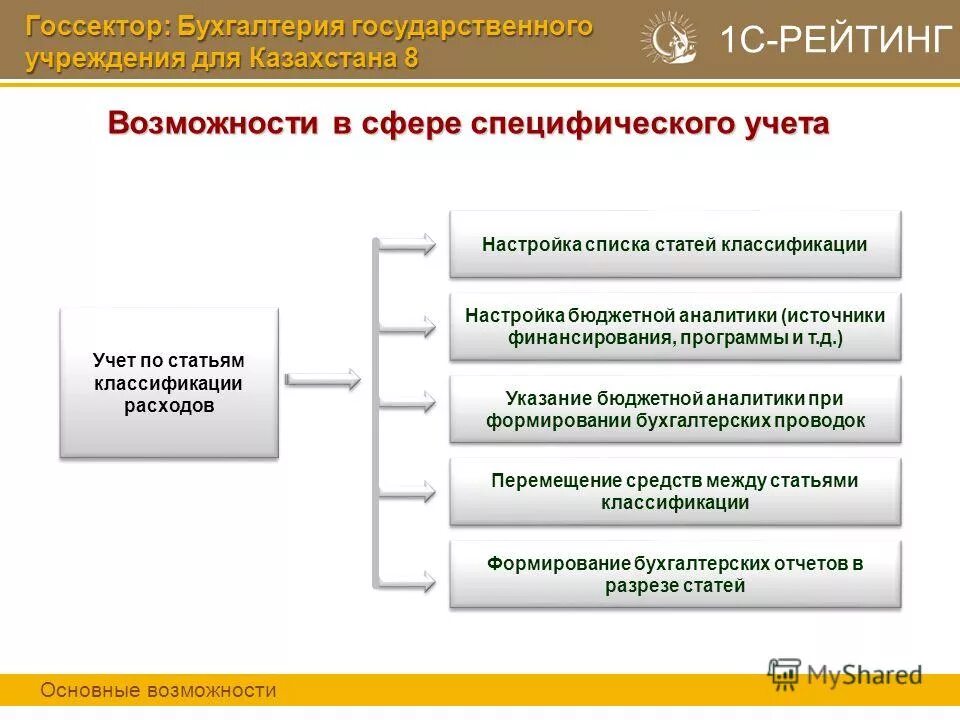 Госсектор: Бухгалтерия государственного учреждения для Казахстана 8

1С-РЕЙТИНГ

Возможности в сфере специфического учета

Учет по статьям классификации расходов

Настройка списка статей классификации

Настройка бюджетной аналитики (источники финансирования, программы и т.д.)

Указание бюджетной аналитики при формировании бухгалтерских проводок

Перемещение средств между статьями классификации

Формирование бухгалтерских отчетов в разрезе статей

Основные возможности

MyShared